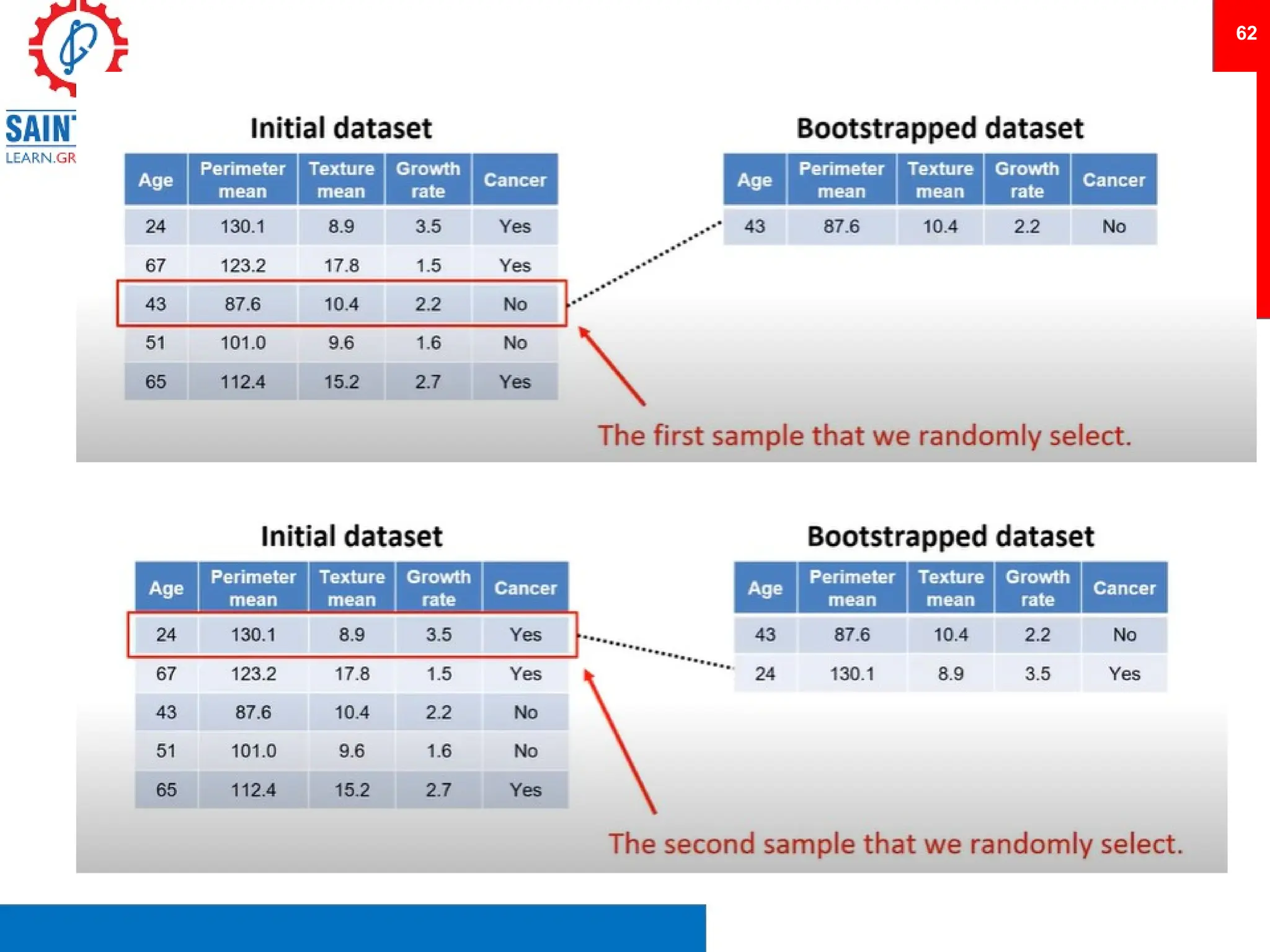 SAIN
LEARN.GR

62

Initial dataset

| Age | Perimeter mean | Texture mean | Growth rate | Cancer |
|---|---|---|---|---|
| 24 | 130.1 | 8.9 | 3.5 | Yes |
| 67 | 123.2 | 17.8 | 1.5 | Yes |
| 43 | 87.6 | 10.4 | 2.2 | No |
| 51 | 101.0 | 9.6 | 1.6 | No |
| 65 | 112.4 | 15.2 | 2.7 | Yes |

Bootstrapped dataset

| Age | Perimeter mean | Texture mean | Growth rate | Cancer |
|---|---|---|---|---|
| 43 | 87.6 | 10.4 | 2.2 | No |

The first sample that we randomly select.

Initial dataset

| Age | Perimeter mean | Texture mean | Growth rate | Cancer |
|---|---|---|---|---|
| 24 | 130.1 | 8.9 | 3.5 | Yes |
| 67 | 123.2 | 17.8 | 1.5 | Yes |
| 43 | 87.6 | 10.4 | 2.2 | No |
| 51 | 101.0 | 9.6 | 1.6 | No |
| 65 | 112.4 | 15.2 | 2.7 | Yes |

Bootstrapped dataset

| Age | Perimeter mean | Texture mean | Growth rate | Cancer |
|---|---|---|---|---|
| 43 | 87.6 | 10.4 | 2.2 | No |
| 24 | 130.1 | 8.9 | 3.5 | Yes |

The second sample that we randomly select.